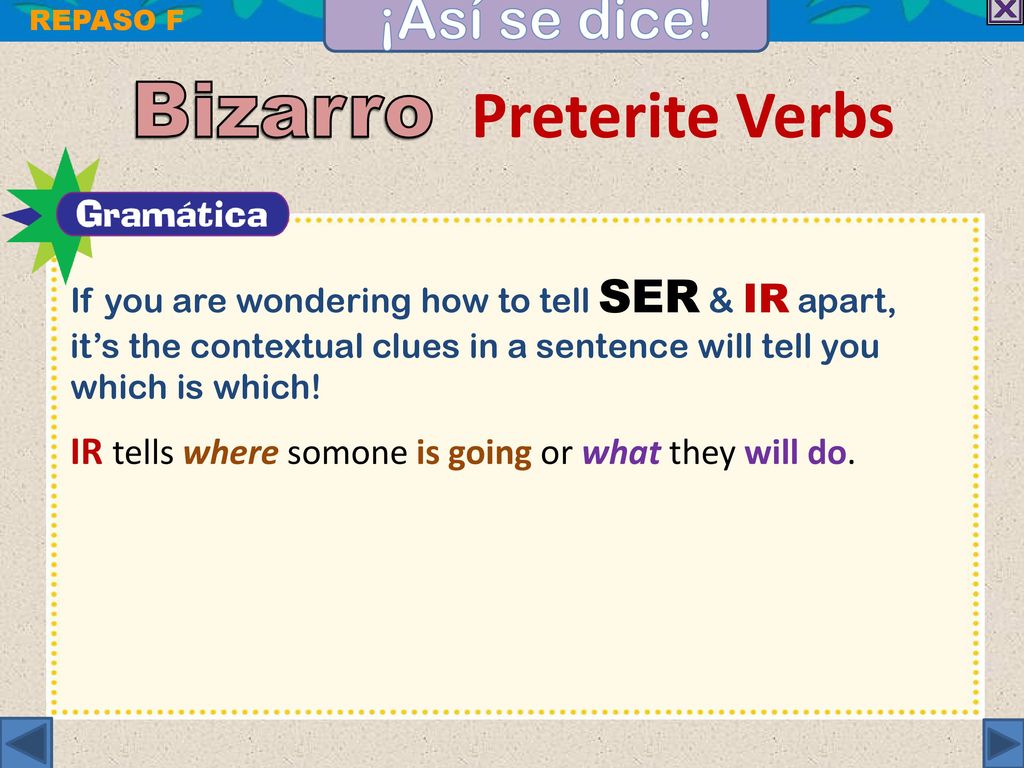 REPASO F

¡Así se dice!

Bizarro Preterite Verbs

Gramática

If you are wondering how to tell SER & IR apart, it's the contextual clues in a sentence will tell you which is which!

IR tells where somone is going or what they will do.